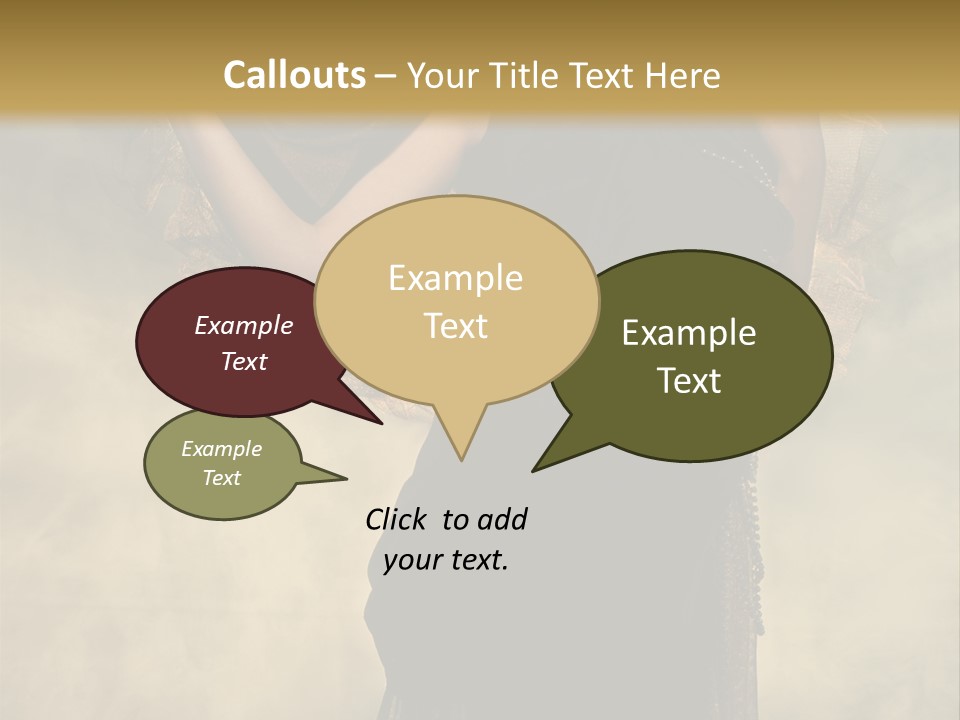 Callouts – Your Title Text Here

Example Text

Example Text

Example Text

Example Text

Click to add your text.